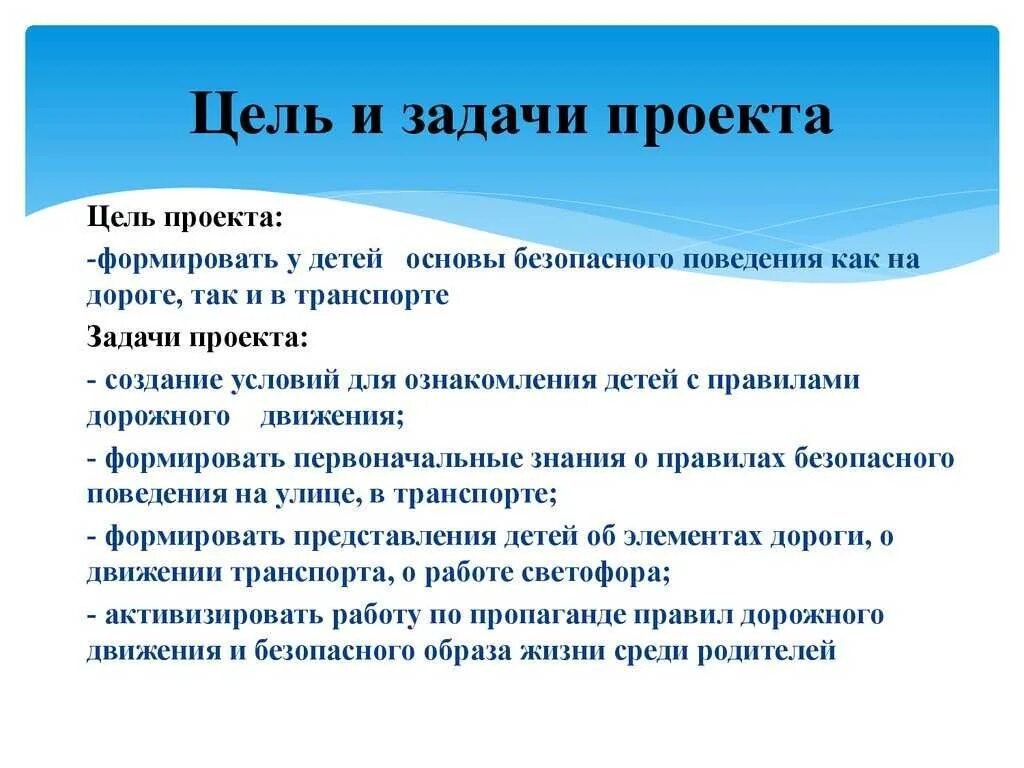 Цель и задачи проекта

Цель проекта:

-формировать у детей основы безопасного поведения как на дороге, так и в транспорте

Задачи проекта:

- создание условий для ознакомления детей с правилами дорожного движения;

- формировать первоначальные знания о правилах безопасного поведения на улице, в транспорте;

- формировать представления детей об элементах дороги, о движении транспорта, о работе светофора;

- активизировать работу по пропаганде правил дорожного движения и безопасного образа жизни среди родителей